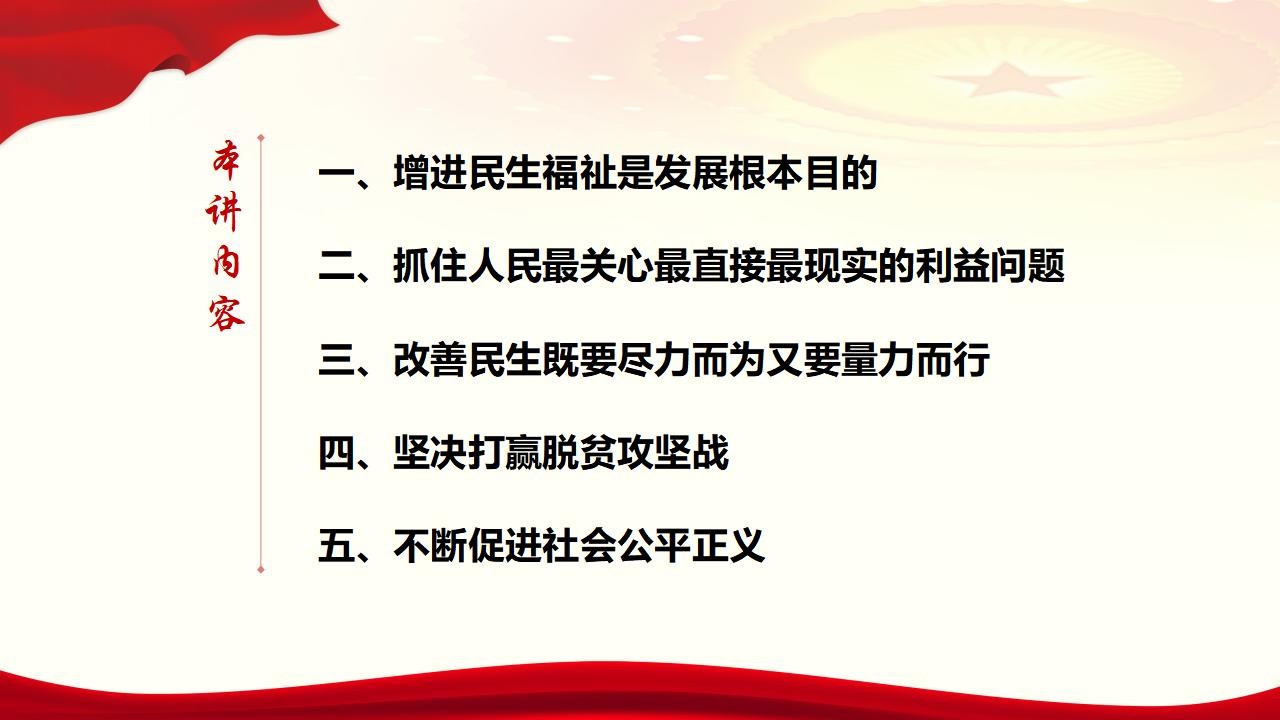 本讲内容

一、增进民生福祉是发展根本目的

二、抓住人民最关心最直接最现实的利益问题

三、改善民生既要尽力而为又要量力而行

四、坚决打赢脱贫攻坚战

五、不断促进社会公平正义